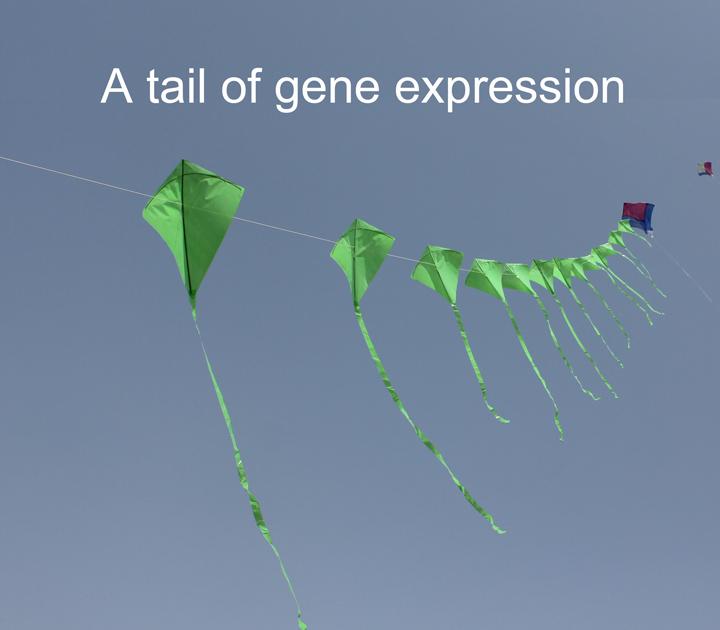 A tail of gene expression